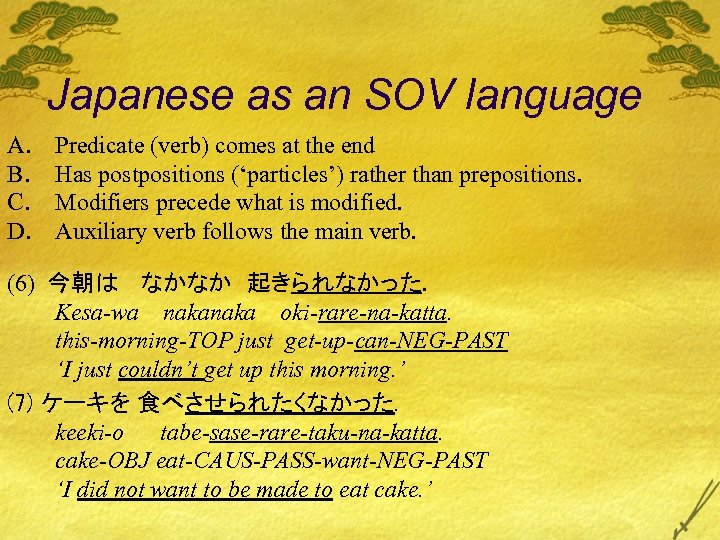 Japanese as an SOV language

A. Predicate (verb) comes at the end
B. Has postpositions (‘particles’) rather than prepositions.
C. Modifiers precede what is modified.
D. Auxiliary verb follows the main verb.

(6) 今朝は　なかなか　起きられなかった.
Kesa-wa　nakanaka　oki-rare-na-katta.
this-morning-TOP just　get-up-can-NEG-PAST
‘I just couldn’t get up this morning.’

(7) ケーキを 食べさせられたくなかった.
keeki-o　tabe-sase-rare-taku-na-katta.
cake-OBJ eat-CAUS-PASS-want-NEG-PAST
‘I did not want to be made to eat cake.’